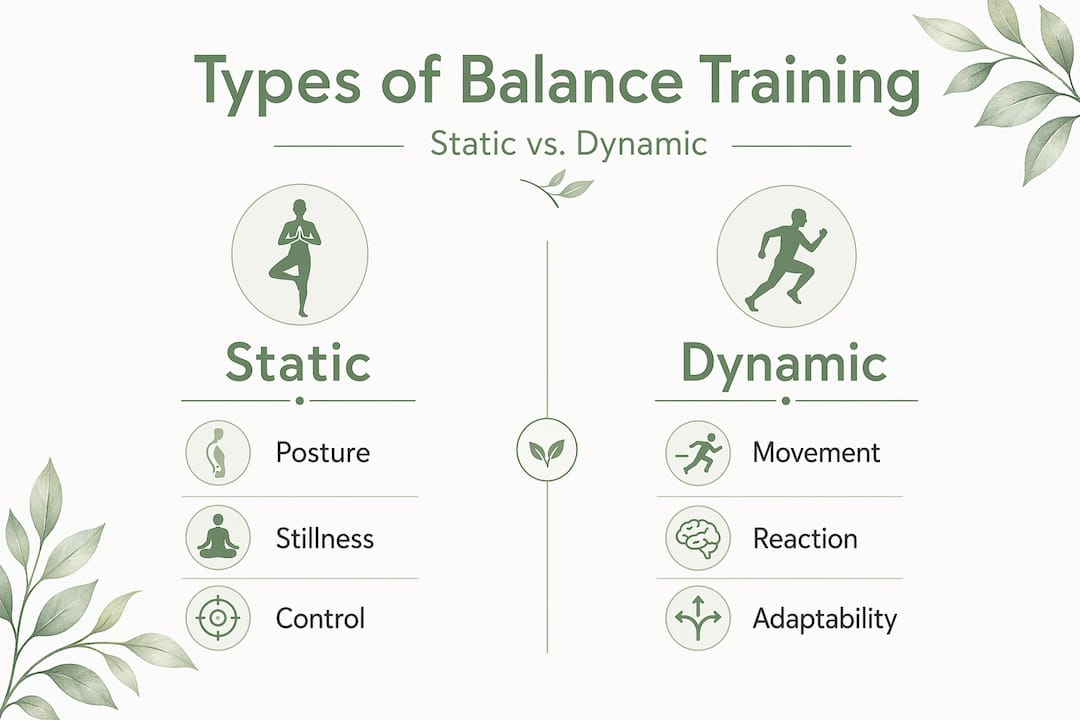 Types of Balance Training

Static vs. Dynamic

Static

Posture

Stillness

Control

Dynamic

Movement

Reaction

Adaptability